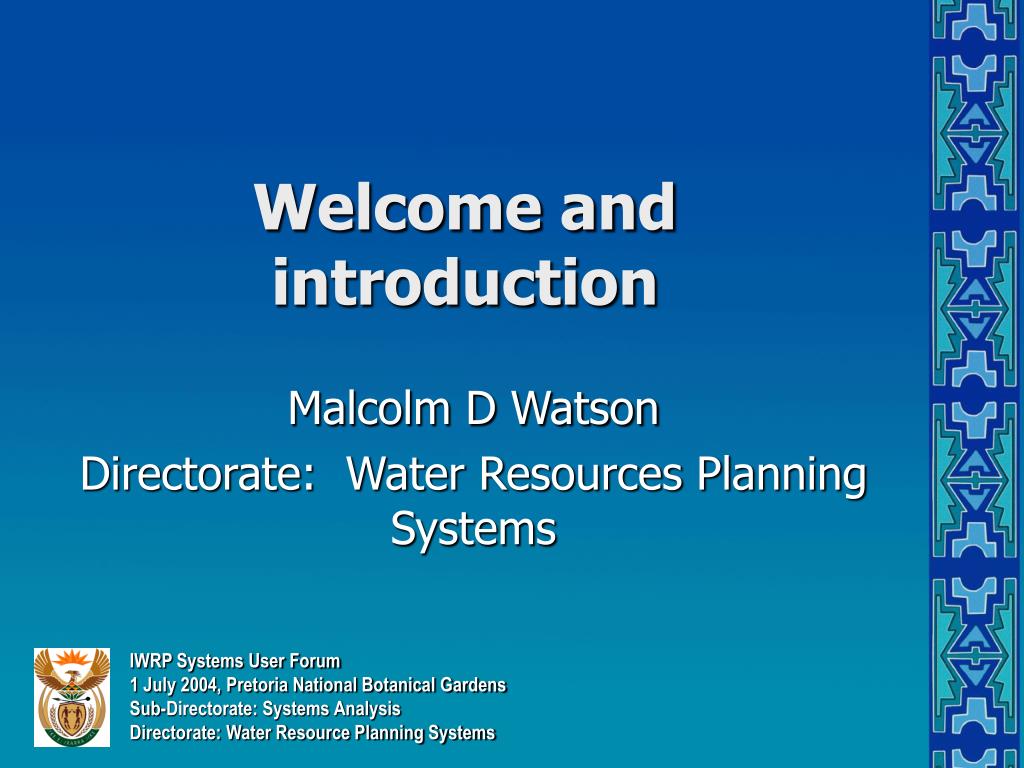 Welcome and introduction

Malcolm D Watson

Directorate: Water Resources Planning Systems

IWRP Systems User Forum
1 July 2004, Pretoria National Botanical Gardens
Sub-Directorate: Systems Analysis
Directorate: Water Resource Planning Systems